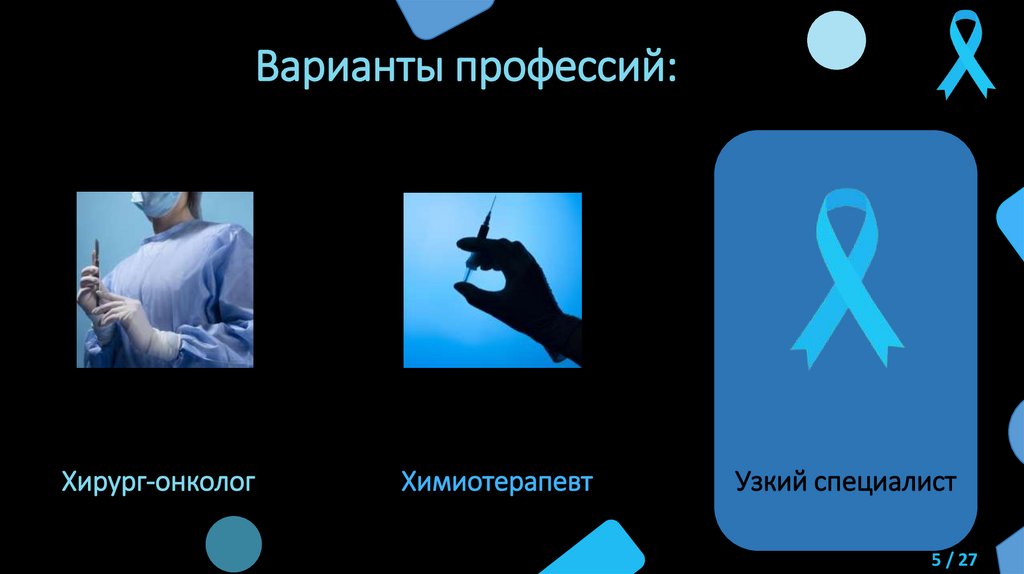 Варианты профессий:

Хирург-онколог

Химиотерапевт

Узкий специалист

5 / 27